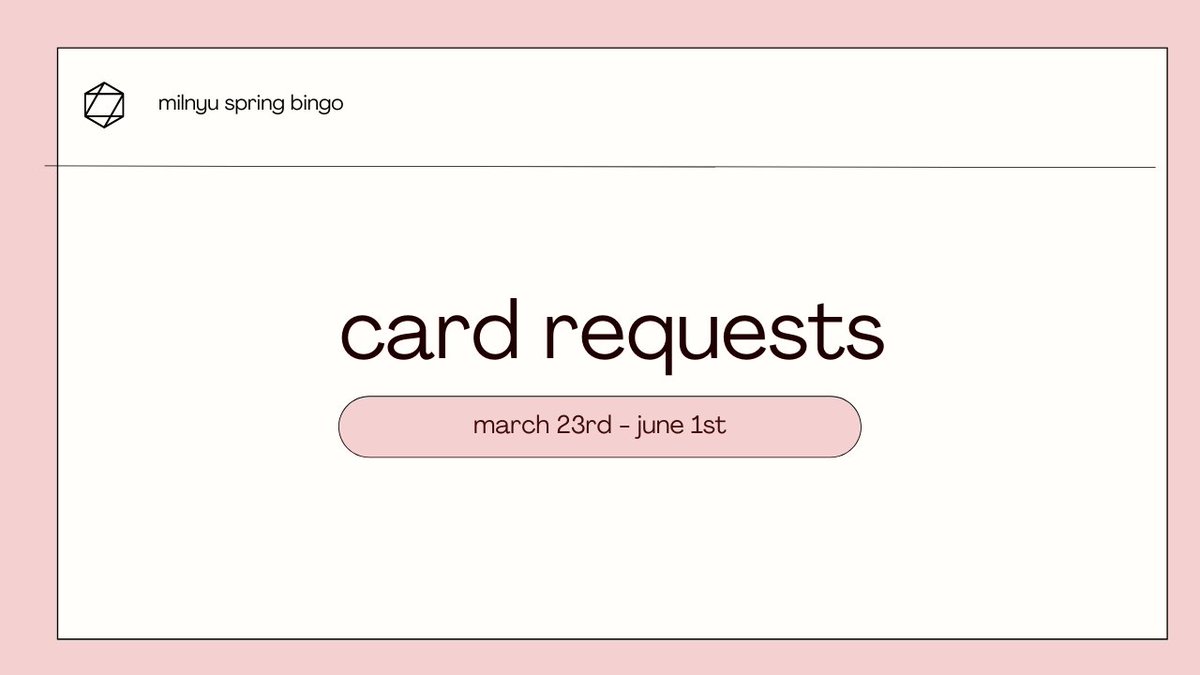 milnyu spring bingo

card requests

march 23rd - june 1st